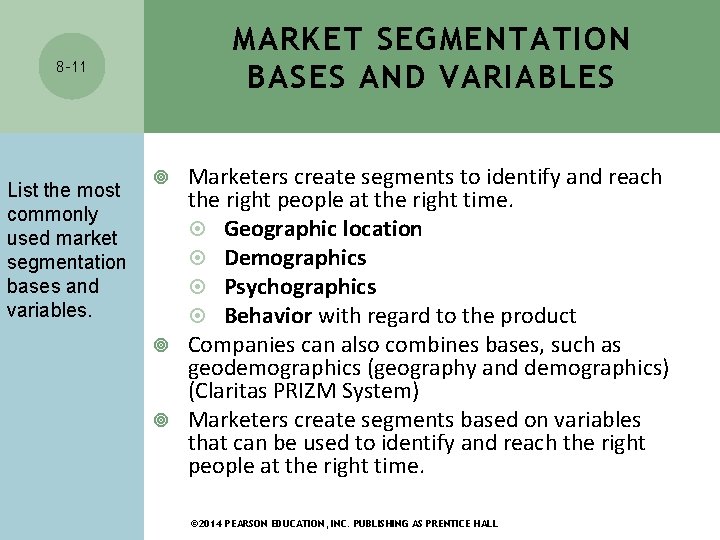 8-11

MARKET SEGMENTATION BASES AND VARIABLES

List the most commonly used market segmentation bases and variables.

Marketers create segments to identify and reach the right people at the right time.

Geographic location

Demographics

Psychographics

Behavior with regard to the product

Companies can also combines bases, such as geodemographics (geography and demographics) (Claritas PRIZM System)

Marketers create segments based on variables that can be used to identify and reach the right people at the right time.

©2014 PEARSON EDUCATION, INC. PUBLISHING AS PRENTICE HALL